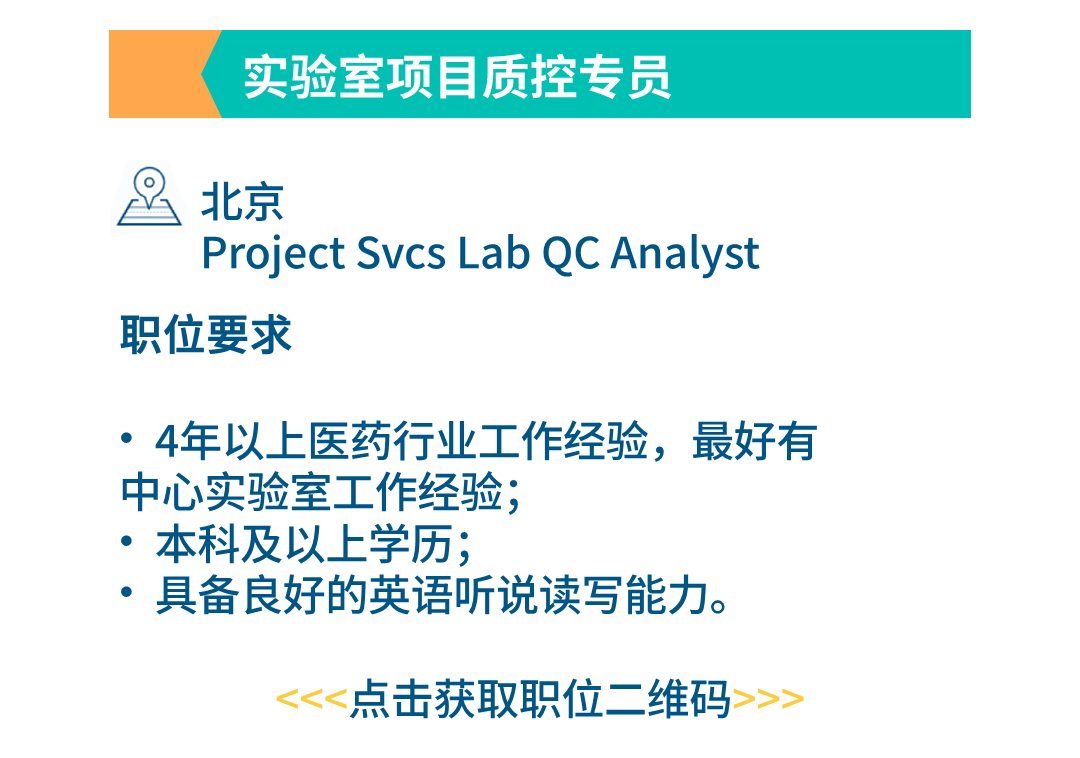 实验室项目质控专员

北京
Project Svcs Lab QC Analyst

职位要求

• 4年以上医药行业工作经验，最好有中心实验室工作经验；
• 本科及以上学历；
• 具备良好的英语听说读写能力。

<<<点击获取职位二维码>>>